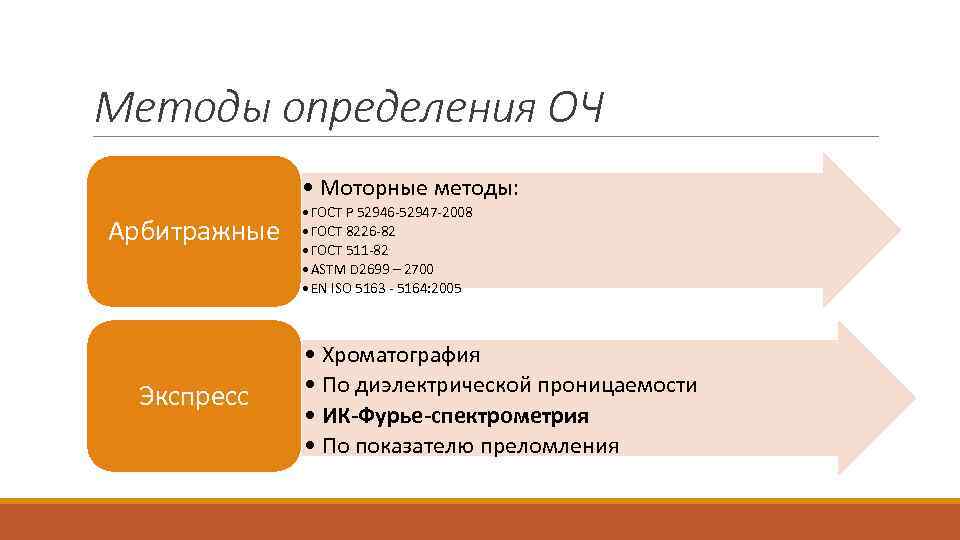 Методы определения ОЧ

Арбитражные

• Моторные методы:
• ГОСТ Р 52946-52947-2008
• ГОСТ 8226-82
• ГОСТ 511-82
• ASTM D2699 – 2700
• EN ISO 5163 - 5164:2005

Экспресс

• Хроматография
• По диэлектрической проницаемости
• ИК-Фурье-спектрометрия
• По показателю преломления